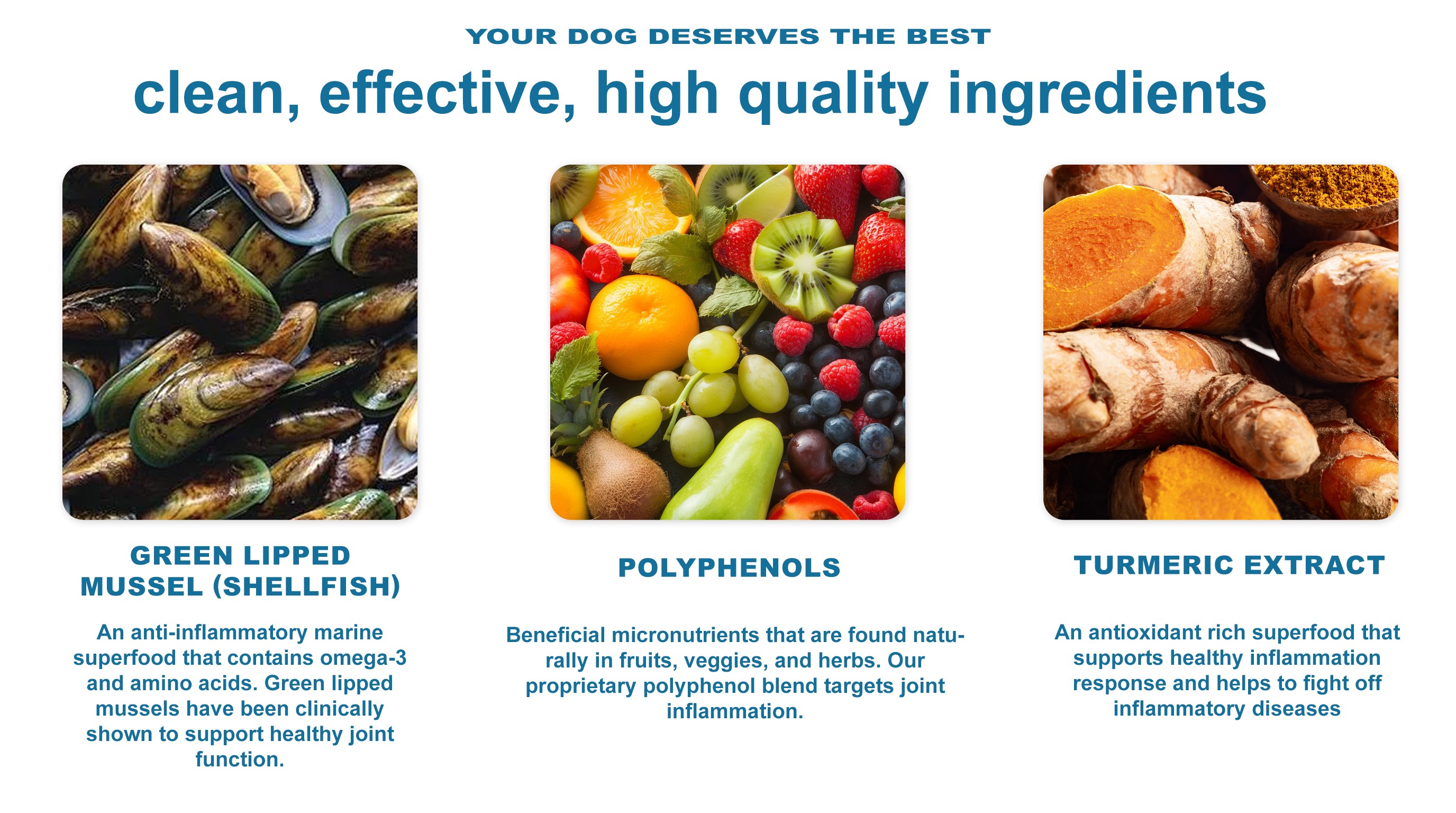 YOUR DOG DESERVES THE BEST

clean, effective, high quality ingredients

GREEN LIPPED MUSSEL (SHELLFISH)

An anti-inflammatory marine superfood that contains omega-3 and amino acids. Green lipped mussels have been clinically shown to support healthy joint function.

POLYPHENOLS

Beneficial micronutrients that are found naturally in fruits, veggies, and herbs. Our proprietary polyphenol blend targets joint inflammation.

TURMERIC EXTRACT

An antioxidant rich superfood that supports healthy inflammation response and helps to fight off inflammatory diseases